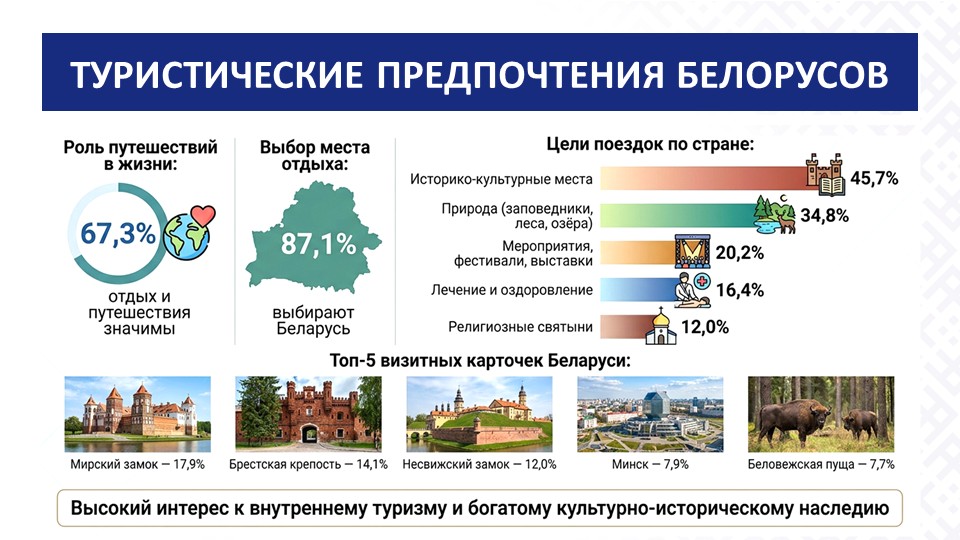 ТУРИСТИЧЕСКИЕ ПРЕДПОЧТЕНИЯ БЕЛОРУСОВ

Роль путешествий в жизни:

67,3%

отдых и путешествия значимы

Выбор места отдыха:

87,1%

выбирают Беларусь

Цели поездок по стране:

Историко-культурные места 45,7%

Природа (заповедники, леса, озёра) 34,8%

Мероприятия, фестивали, выставки 20,2%

Лечение и оздоровление 16,4%

Религиозные святыни 12,0%

Топ-5 визитных карточек Беларуси:

Мирский замок — 17,9%

Брестская крепость — 14,1%

Несвижский замок — 12,0%

Минск — 7,9%

Беловежская пуща — 7,7%

Высокий интерес к внутреннему туризму и богатому культурно-историческому наследию